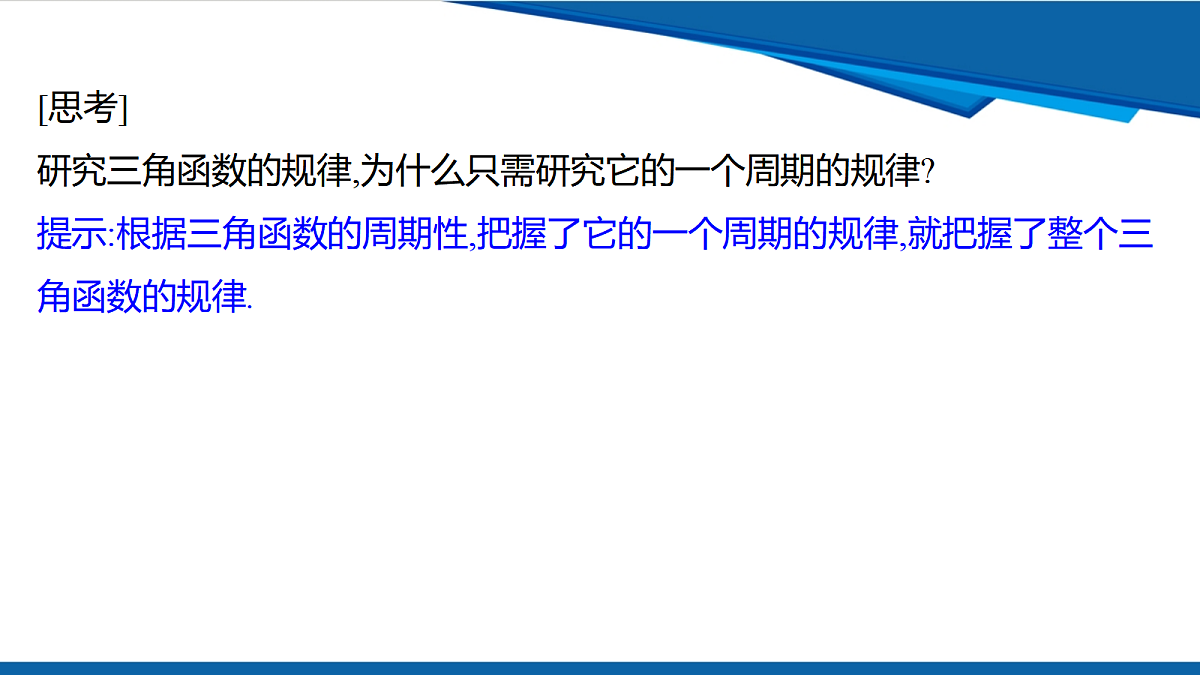 [思考]
研究三角函数的规律,为什么只需研究它的一个周期的规律?
提示:根据三角函数的周期性,把握了它的一个周期的规律,就把握了整个三角函数的规律.